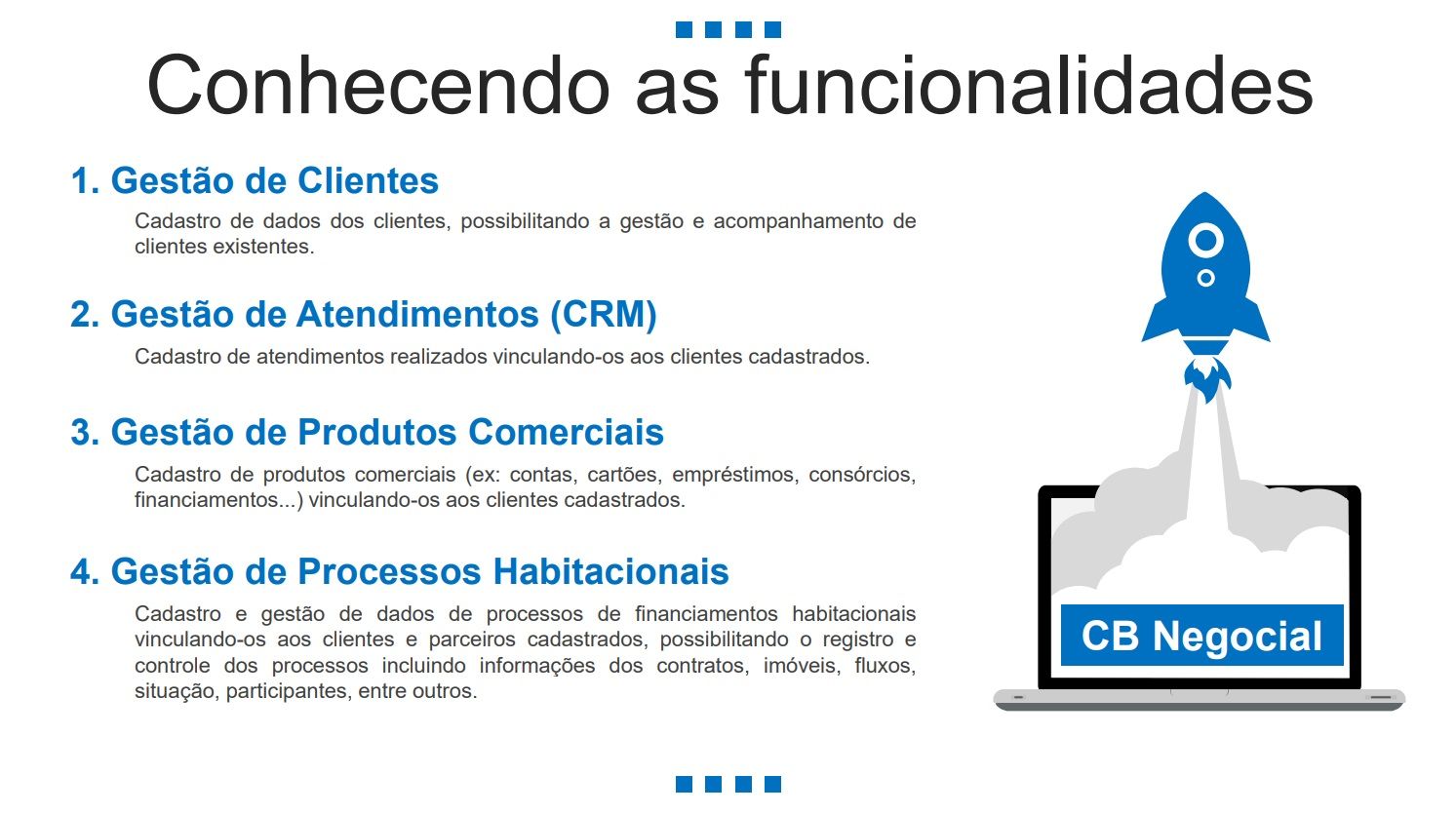 Conhecendo as funcionalidades

1. Gestão de Clientes

Cadastro de dados dos clientes, possibilitando a gestão e acompanhamento de clientes existentes.

2. Gestão de Atendimentos (CRM)

Cadastro de atendimentos realizados vinculando-os aos clientes cadastrados.

3. Gestão de Produtos Comerciais

Cadastro de produtos comerciais (ex: contas, cartões, empréstimos, consórcios, financiamentos...) vinculando-os aos clientes cadastrados.

4. Gestão de Processos Habitacionais

Cadastro e gestão de dados de processos de financiamentos habitacionais vinculando-os aos clientes e parceiros cadastrados, possibilitando o registro e controle dos processos incluindo informações dos contratos, imóveis, fluxos, situação, participantes, entre outros.

CB Negocial